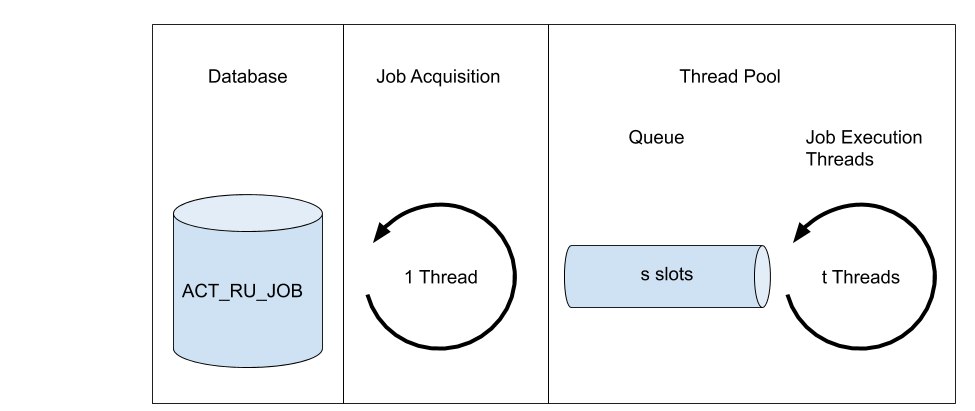 Database

ACT_RU_JOB

Job Acquisition

1 Thread

Thread Pool

Queue

s slots

Job Execution Threads

t Threads